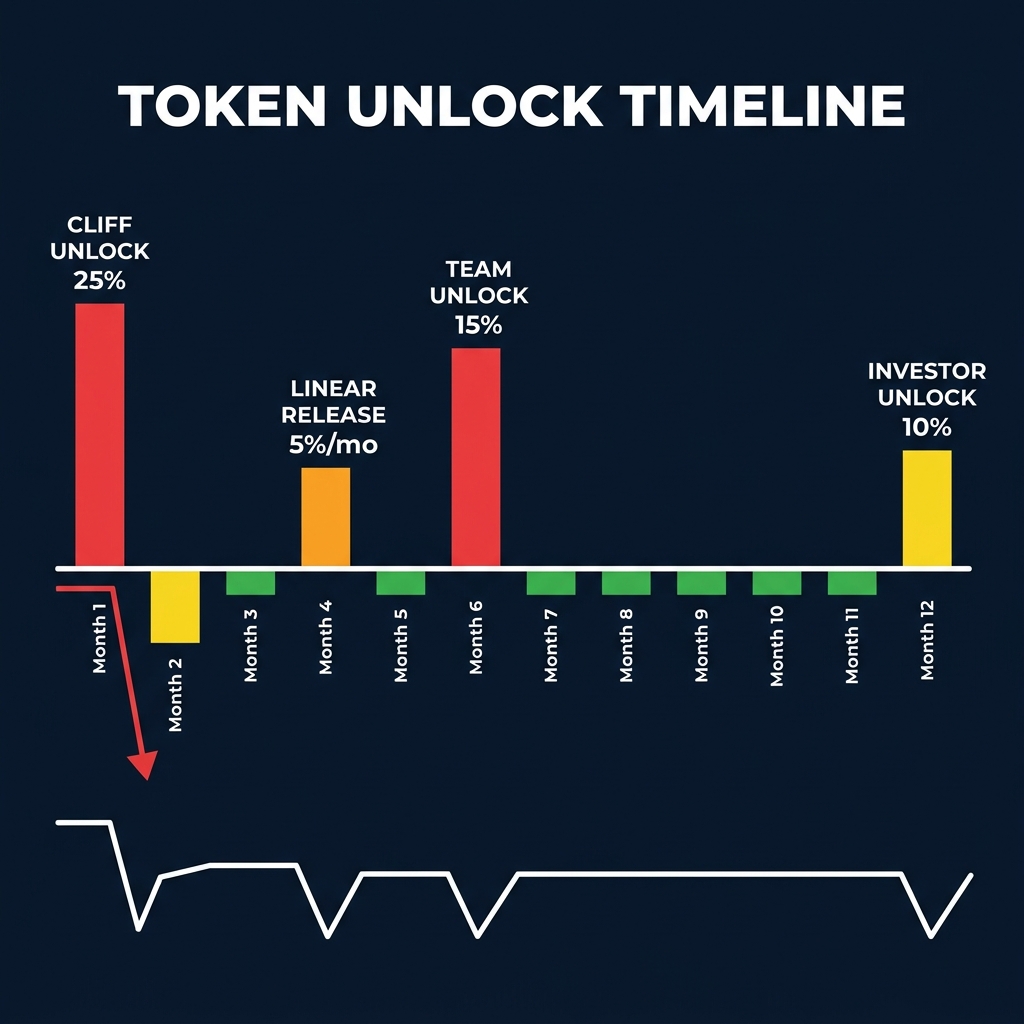 TOKEN UNLOCK TIMELINE

CLIFF UNLOCK 25%

LINEAR RELEASE 5%/mo

TEAM UNLOCK 15%

INVESTOR UNLOCK 10%

Month 1
Month 2
Month 3
Month 4
Month 5
Month 6
Month 7
Month 8
Month 9
Month 10
Month 11
Month 12